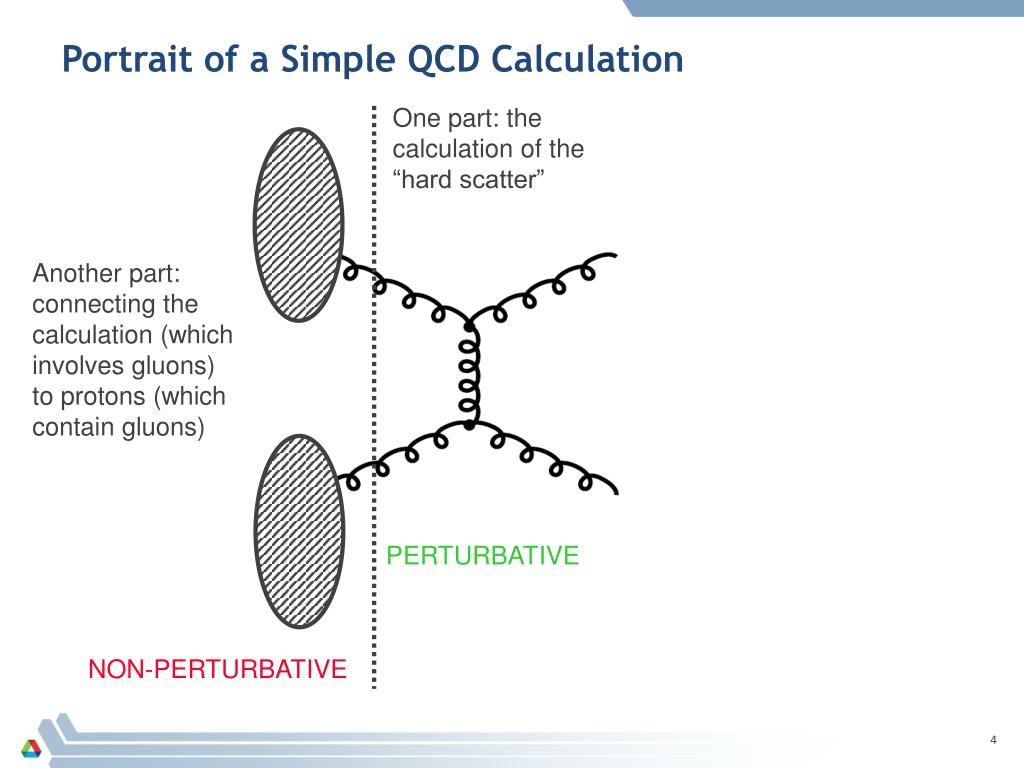 Portrait of a Simple QCD Calculation

One part: the calculation of the “hard scatter”

Another part: connecting the calculation (which involves gluons) to protons (which contain gluons)

PERTURBATIVE

NON-PERTURBATIVE

4